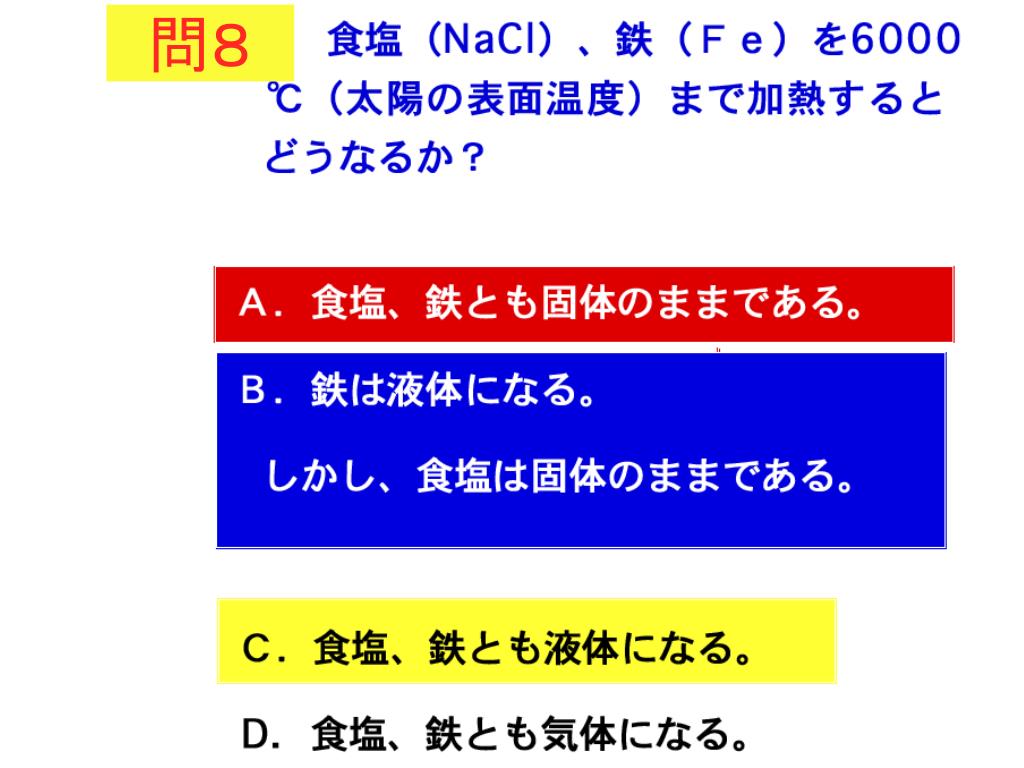 問8　食塩（NaCl）、鉄（Ｆｅ）を6000℃（太陽の表面温度）まで加熱するとどうなるか？

A．食塩、鉄とも固体のままである。

B．鉄は液体になる。
しかし、食塩は固体のままである。

C．食塩、鉄とも液体になる。

D．食塩、鉄とも気体になる。